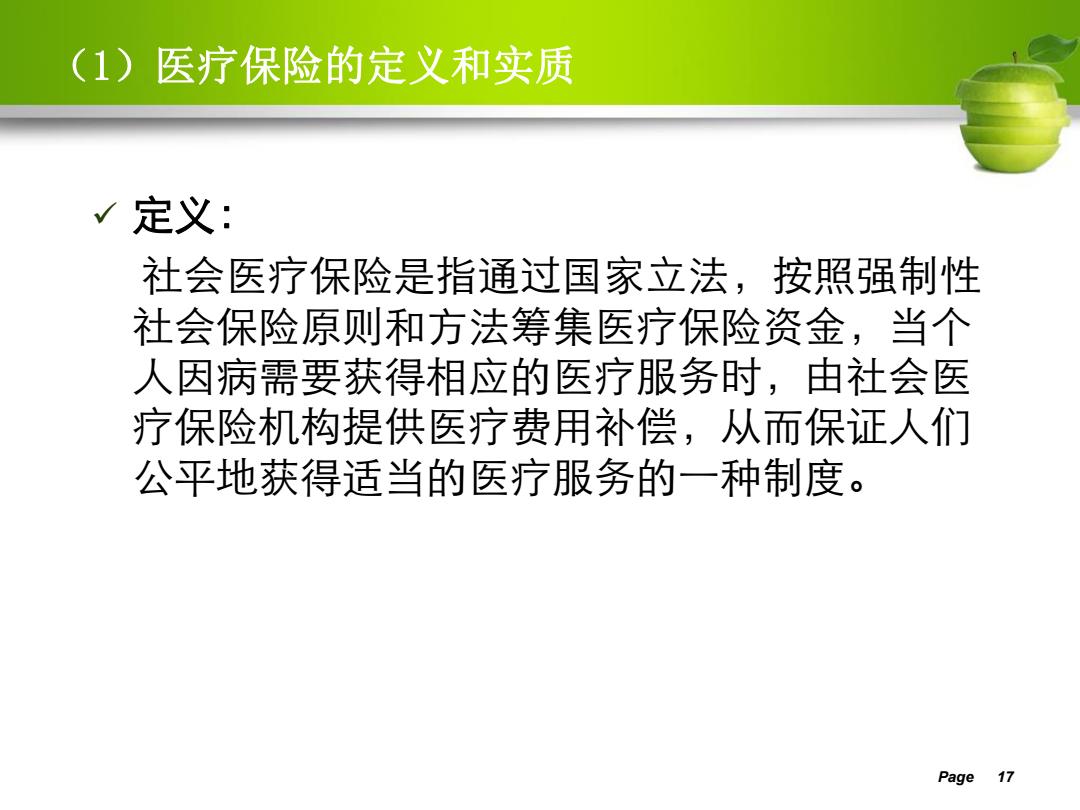 （1）医疗保险的定义和实质

✓ 定义：

社会医疗保险是指通过国家立法，按照强制性社会保险原则和方法筹集医疗保险资金，当个人因病需要获得相应的医疗服务时，由社会医疗保险机构提供医疗费用补偿，从而保证人们公平地获得适当的医疗服务的一种制度。

Page 17